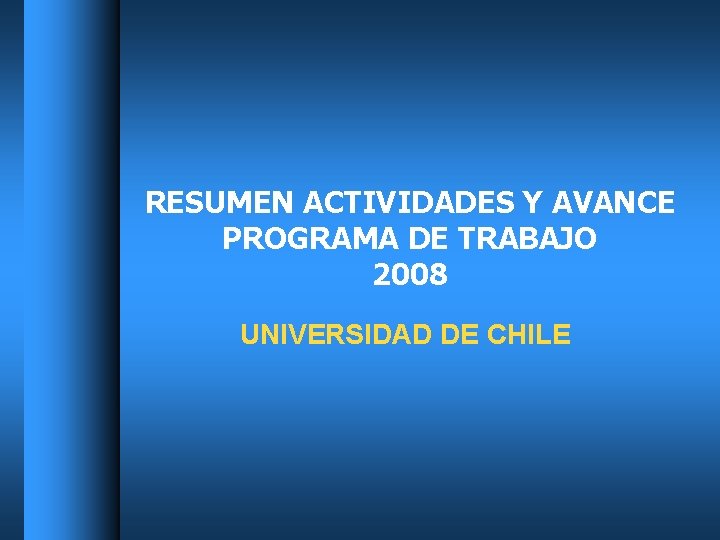 RESUMEN ACTIVIDADES Y AVANCE
PROGRAMA DE TRABAJO
2008

UNIVERSIDAD DE CHILE